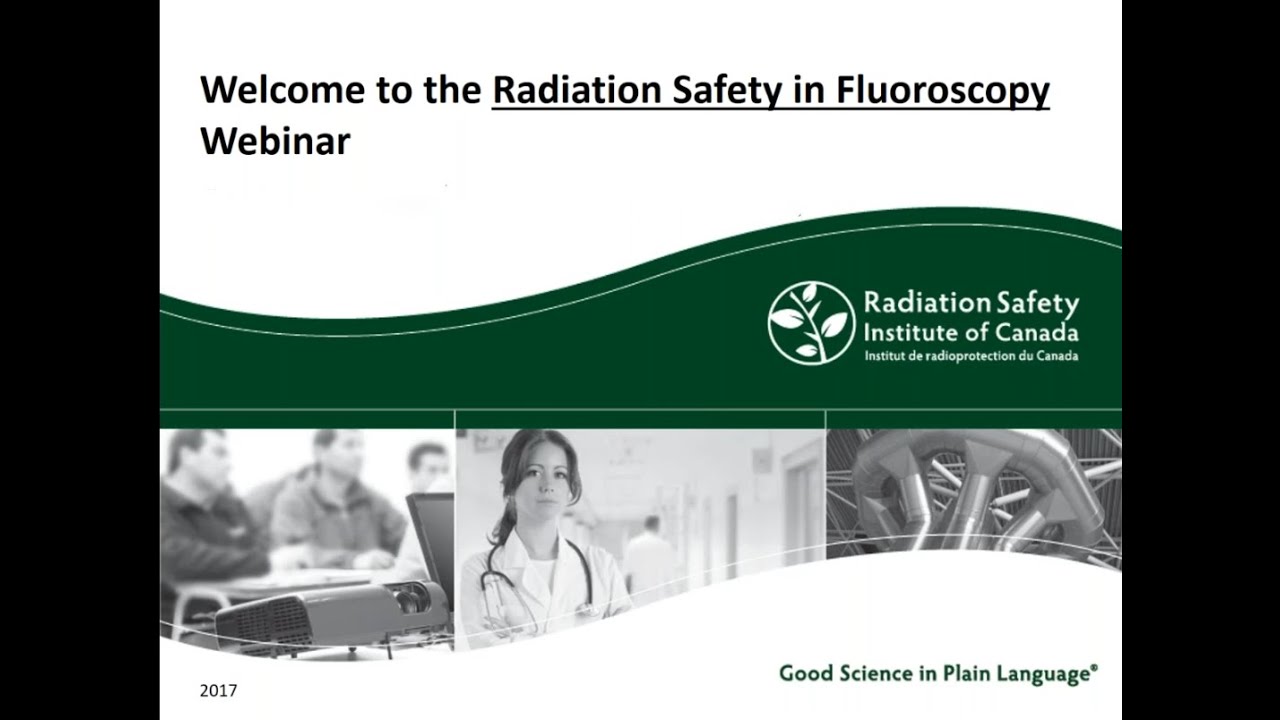 Welcome to the Radiation Safety in Fluoroscopy Webinar

Radiation Safety Institute of Canada
Institut de radioprotection du Canada

2017

Good Science in Plain Language®